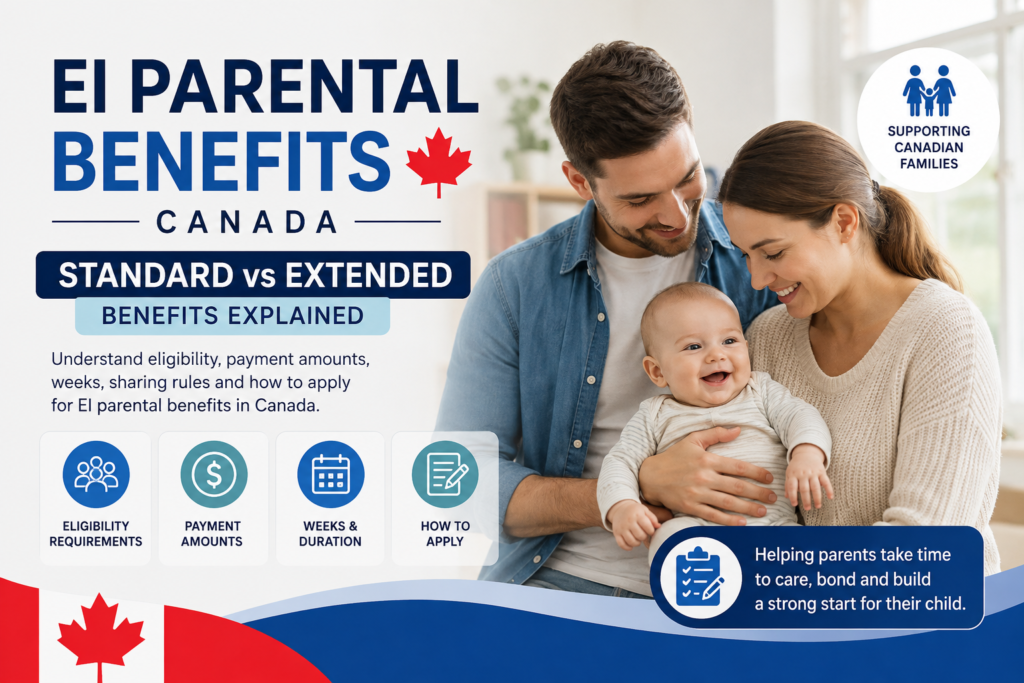 EI PARENTAL BENEFITS

CANADA

STANDARD vs EXTENDED

BENEFITS EXPLAINED

Understand eligibility, payment amounts, weeks, sharing rules and how to apply for EI parental benefits in Canada.

ELIGIBILITY REQUIREMENTS

PAYMENT AMOUNTS

WEEKS & DURATION

HOW TO APPLY

SUPPORTING CANADIAN FAMILIES

Helping parents take time to care, bond and build a strong start for their child.